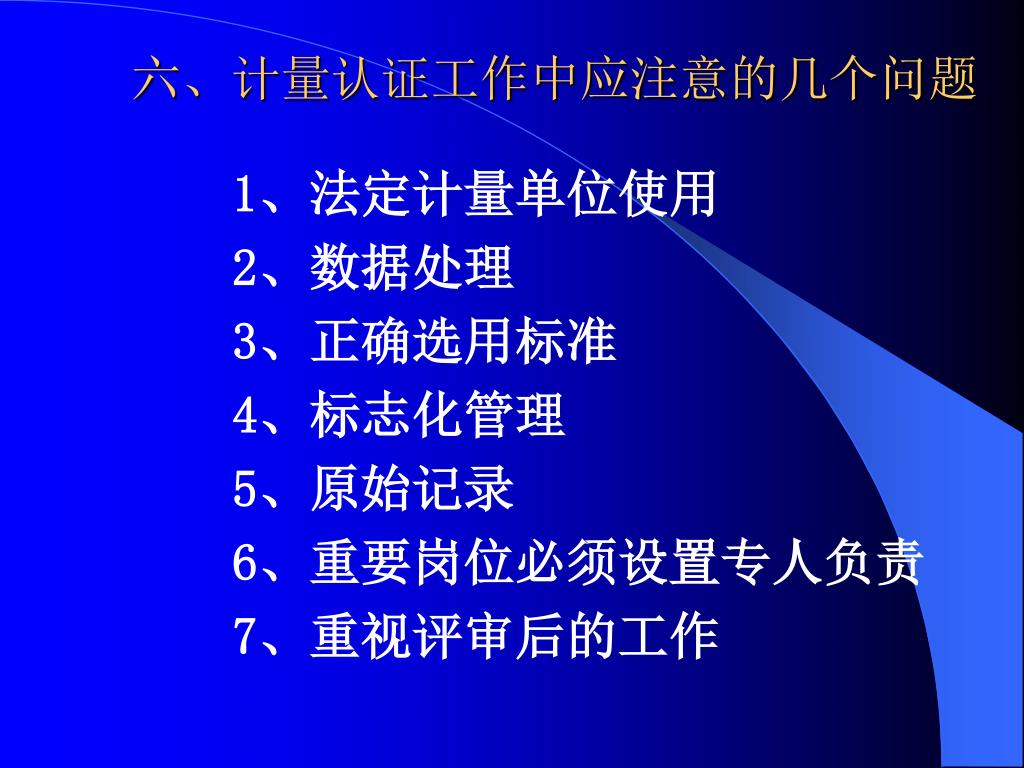 六、计量认证工作中应注意的几个问题

1、法定计量单位使用
2、数据处理
3、正确选用标准
4、标志化管理
5、原始记录
6、重要岗位必须设置专人负责
7、重视评审后的工作